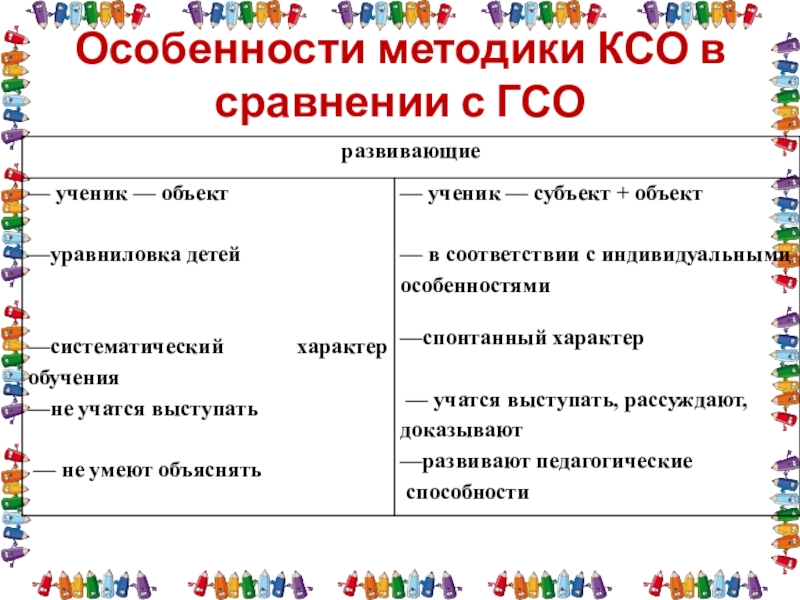 Особенности методики КСО в сравнении с ГСО

| развивающие | |
|---|---|
| — ученик — объект | — ученик — субъект + объект |
| —уравниловка детей | — в соответствии с индивидуальными особенностями |
| —систематический характер обучения | —спонтанный характер |
| —не учатся выступать | — учатся выступать, рассуждают, доказывают |
| — не умеют объяснять | —развивают педагогические способности |